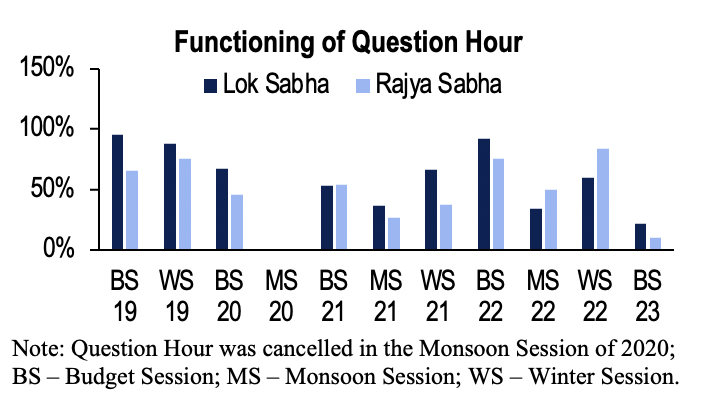 Functioning of Question Hour

Lok Sabha Rajya Sabha

150%
100%
50%
0%

BS 19
WS 19
BS 20
MS 20
BS 21
MS 21
WS 21
BS 22
MS 22
WS 22
BS 23

Note: Question Hour was cancelled in the Monsoon Session of 2020; BS – Budget Session; MS – Monsoon Session; WS – Winter Session.